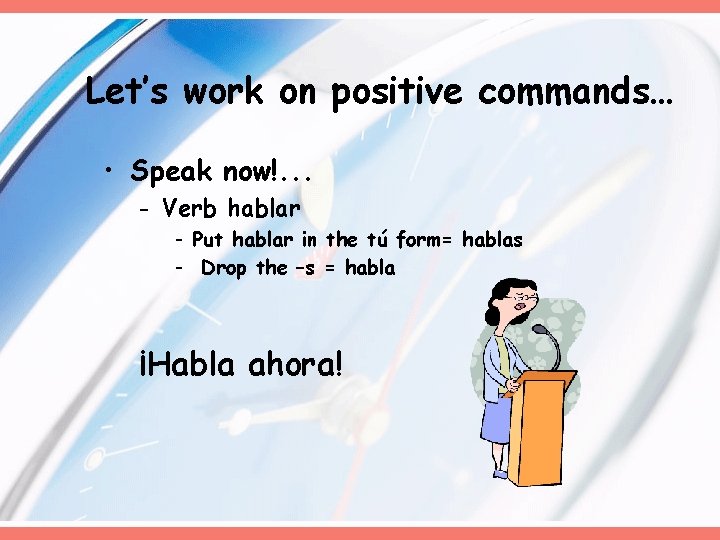 Let's work on positive commands…

• Speak now!...
  – Verb hablar
    - Put hablar in the tú form= hablas
    - Drop the –s = habla

¡Habla ahora!